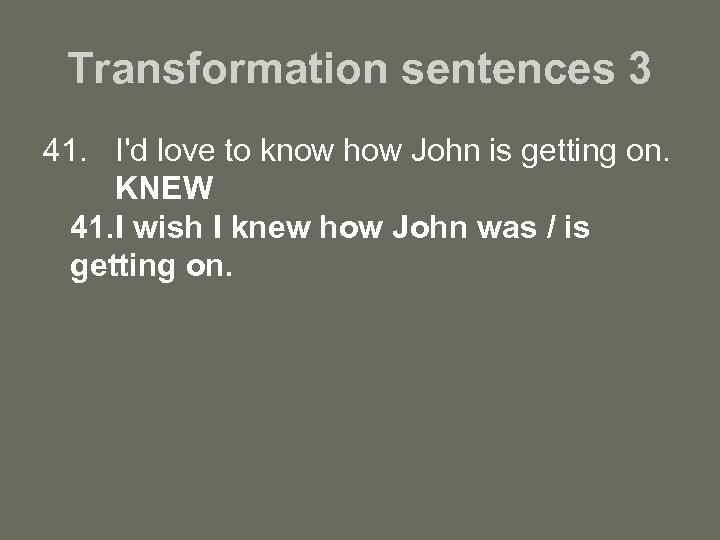 Transformation sentences 3

41. I'd love to know how John is getting on. KNEW

41.I wish I knew how John was / is getting on.